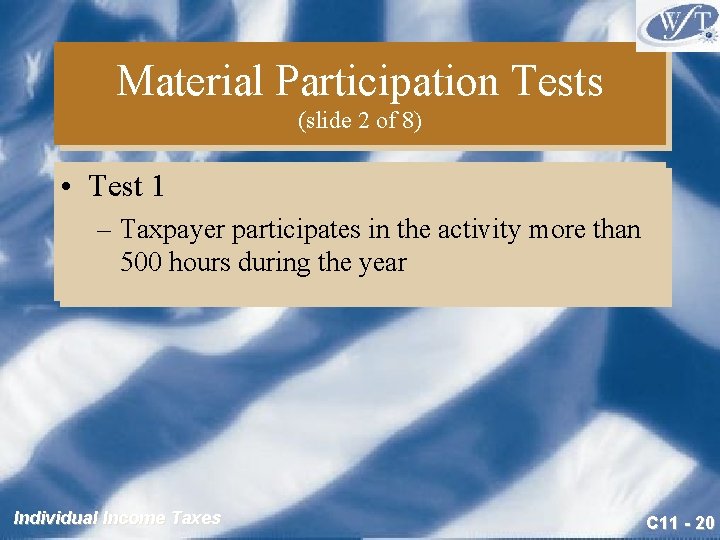 WFT

Material Participation Tests
(slide 2 of 8)

• Test 1
– Taxpayer participates in the activity more than 500 hours during the year

Individual Income Taxes

C11 - 20